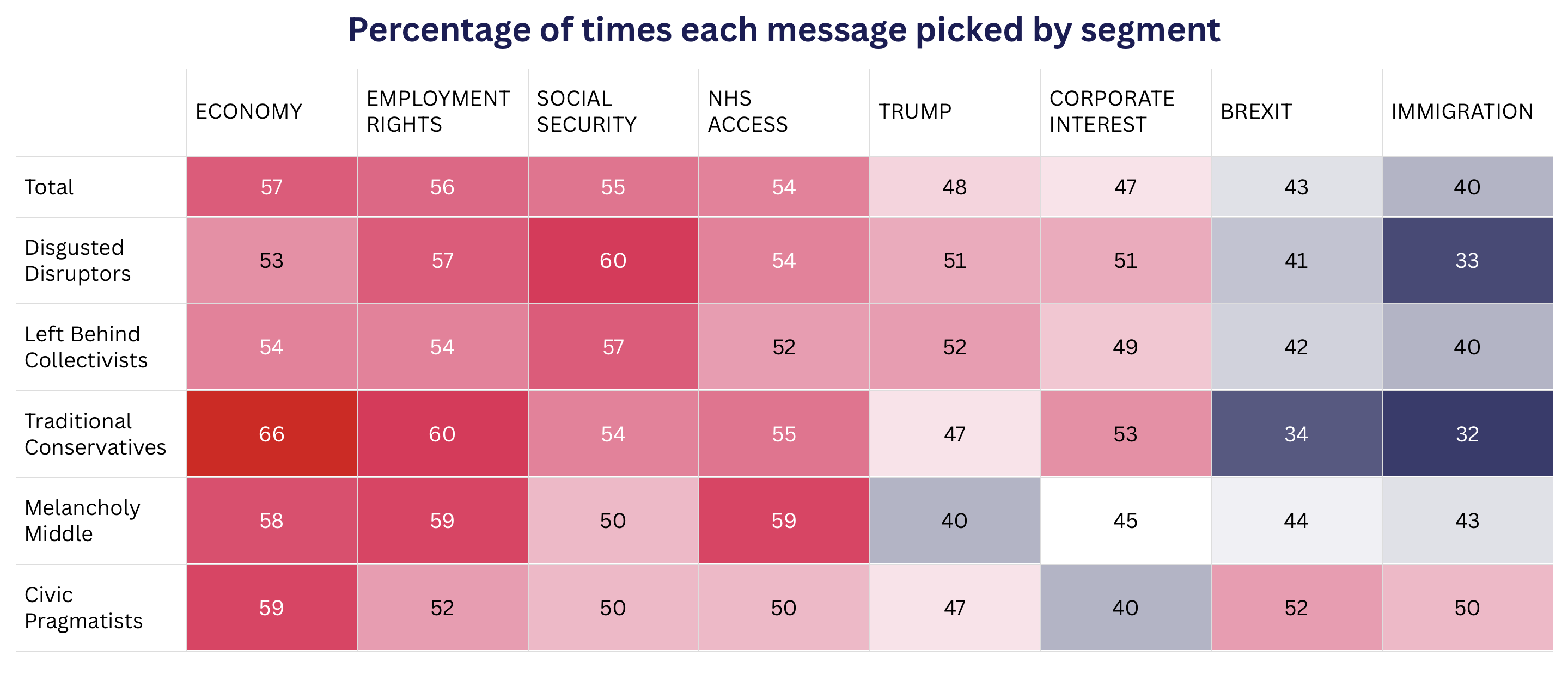 Percentage of times each message picked by segment

| | ECONOMY | EMPLOYMENT RIGHTS | SOCIAL SECURITY | NHS ACCESS | TRUMP | CORPORATE INTEREST | BREXIT | IMMIGRATION |
|---|---|---|---|---|---|---|---|---|
| Total | 57 | 56 | 55 | 54 | 48 | 47 | 43 | 40 |
| Disgusted Disruptors | 53 | 57 | 60 | 54 | 51 | 51 | 41 | 33 |
| Left Behind Collectivists | 54 | 54 | 57 | 52 | 52 | 49 | 42 | 40 |
| Traditional Conservatives | 66 | 60 | 54 | 55 | 47 | 53 | 34 | 32 |
| Melancholy Middle | 58 | 59 | 50 | 59 | 40 | 45 | 44 | 43 |
| Civic Pragmatists | 59 | 52 | 50 | 50 | 47 | 40 | 52 | 50 |